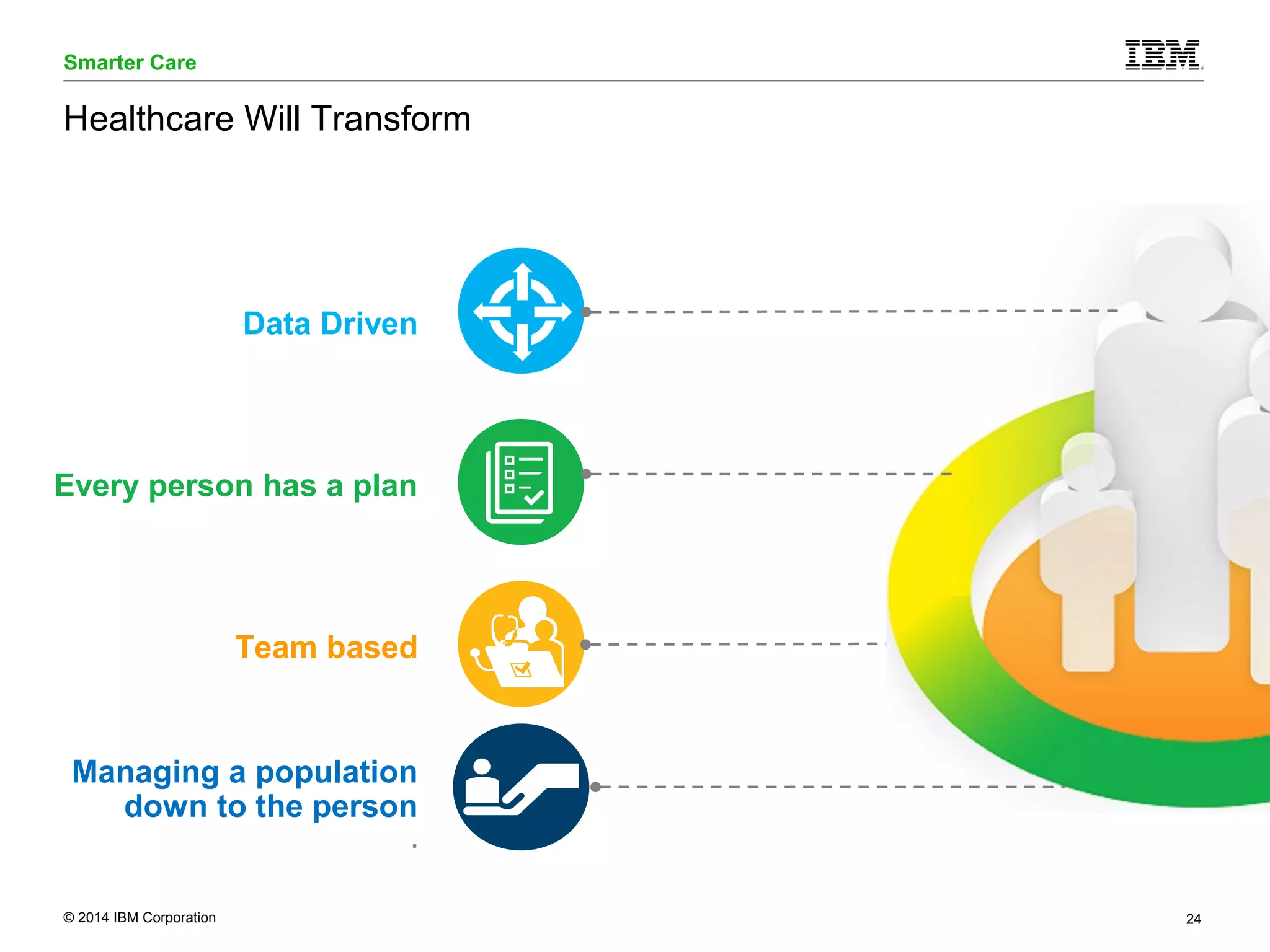 Smarter Care

IBM

Healthcare Will Transform

Data Driven

Every person has a plan

Team based

Managing a population down to the person

© 2014 IBM Corporation

24